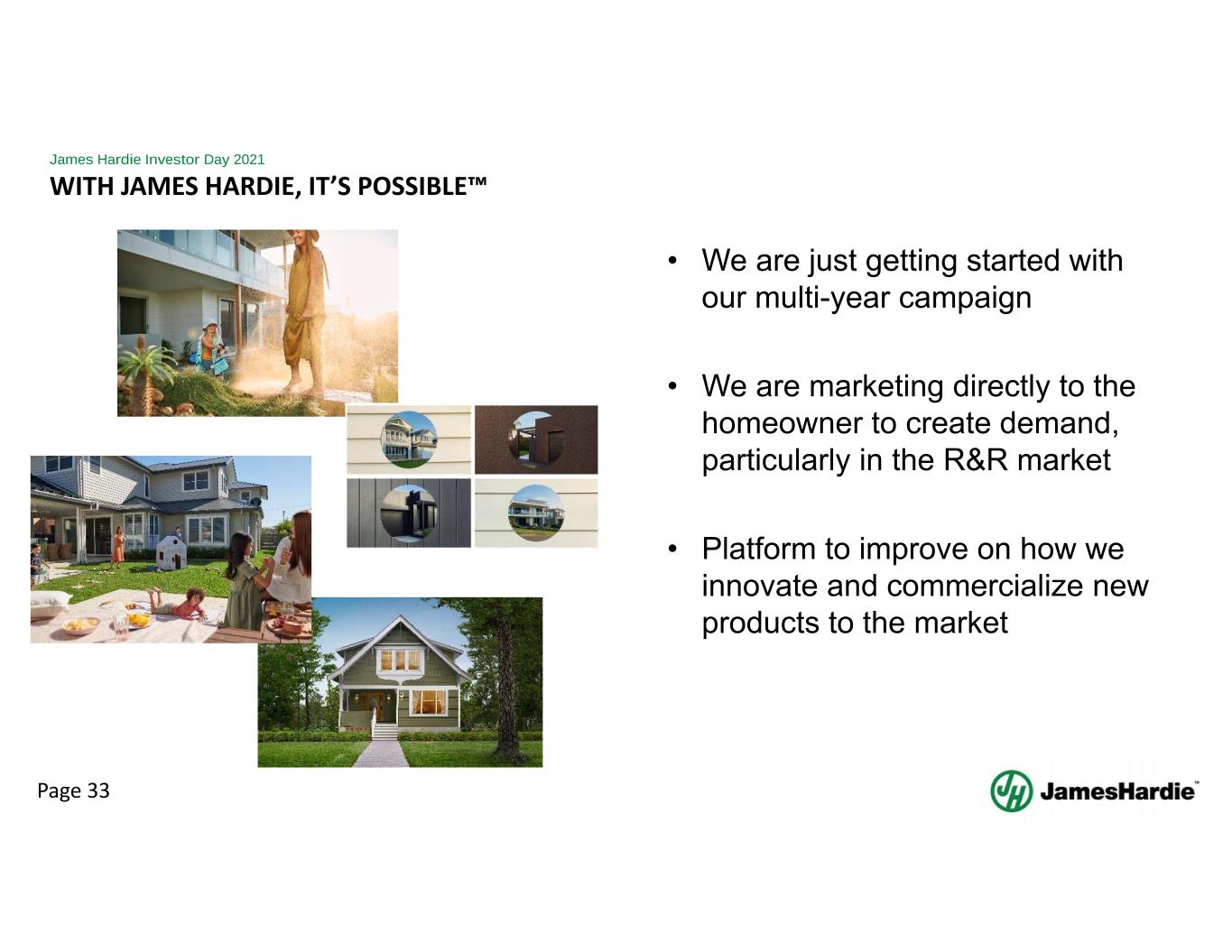 James Hardie Investor Day 2021

WITH JAMES HARDIE, IT'S POSSIBLE™

• We are just getting started with our multi-year campaign

• We are marketing directly to the homeowner to create demand, particularly in the R&R market

• Platform to improve on how we innovate and commercialize new products to the market

Page 33

JH JamesHardie™